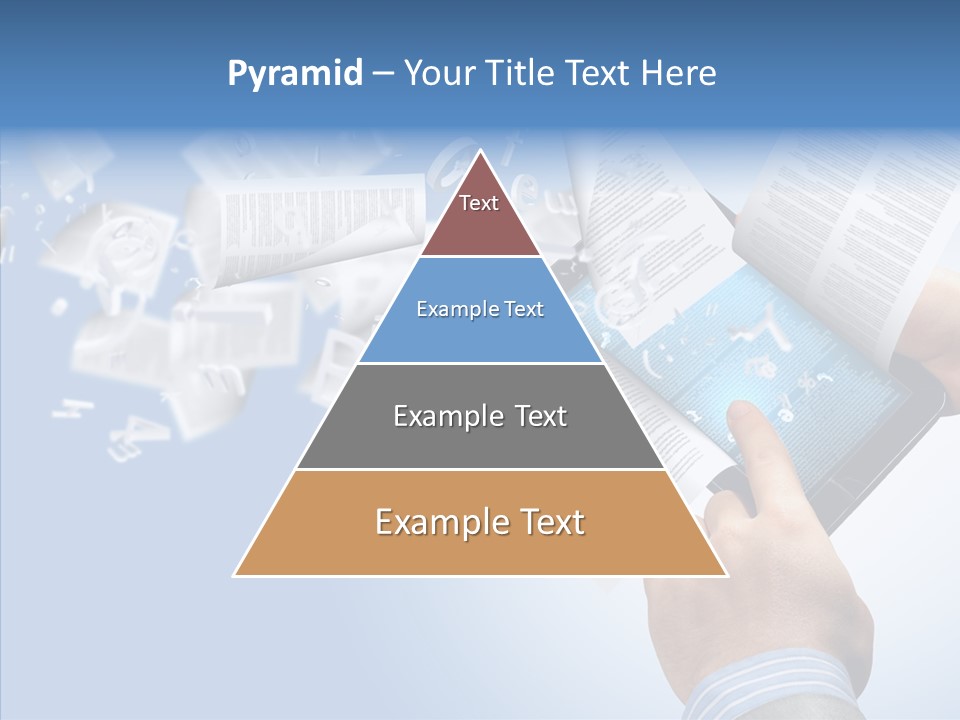 Pyramid – Your Title Text Here

Text

Example Text

Example Text

Example Text